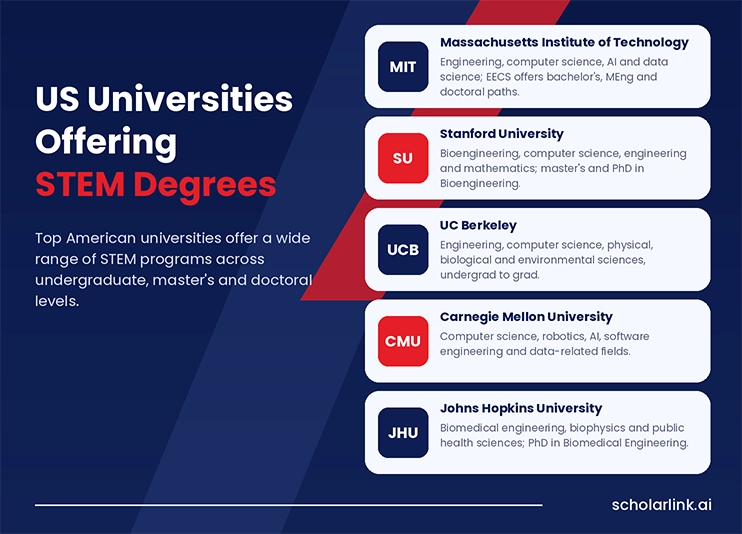 US Universities Offering STEM Degrees

Top American universities offer a wide range of STEM programs across undergraduate, master's and doctoral levels.

MIT
Massachusetts Institute of Technology
Engineering, computer science, AI and data science; EECS offers bachelor's, MEng and doctoral paths.

SU
Stanford University
Bioengineering, computer science, engineering and mathematics; master's and PhD in Bioengineering.

UCB
UC Berkeley
Engineering, computer science, physical, biological and environmental sciences, undergrad to grad.

CMU
Carnegie Mellon University
Computer science, robotics, AI, software engineering and data-related fields.

JHU
Johns Hopkins University
Biomedical engineering, biophysics and public health sciences; PhD in Biomedical Engineering.

scholarlink.ai